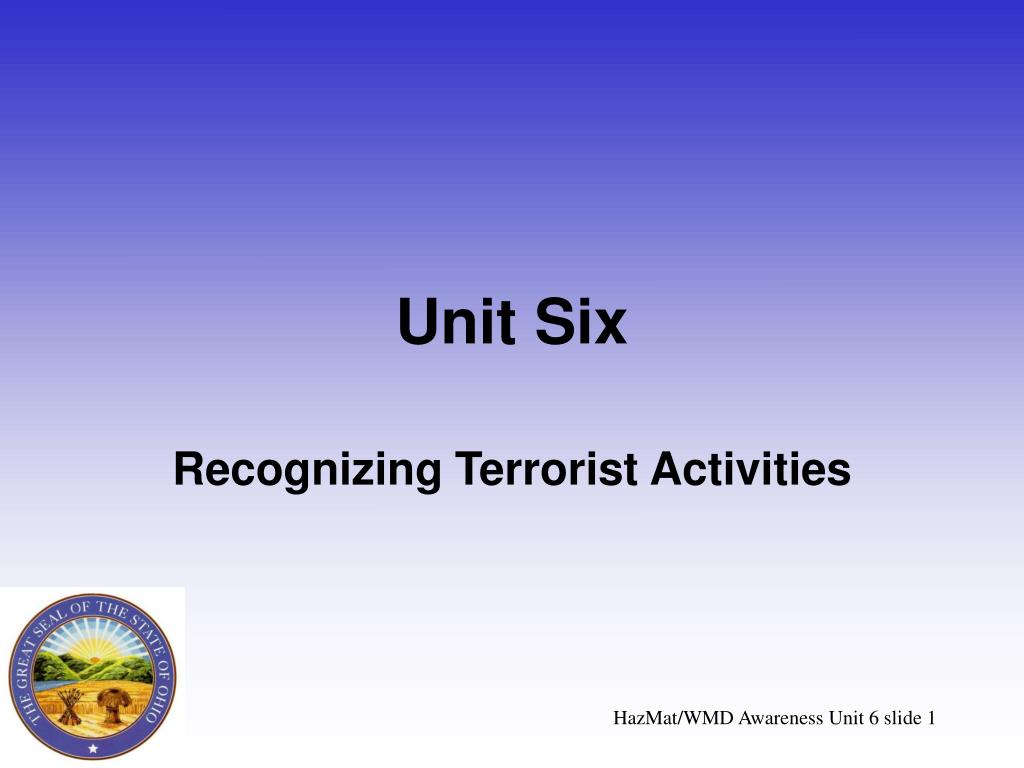 Unit Six

Recognizing Terrorist Activities

THE GREAT SEAL OF THE STATE OF OHIO

HazMat/WMD Awareness Unit 6 slide 1